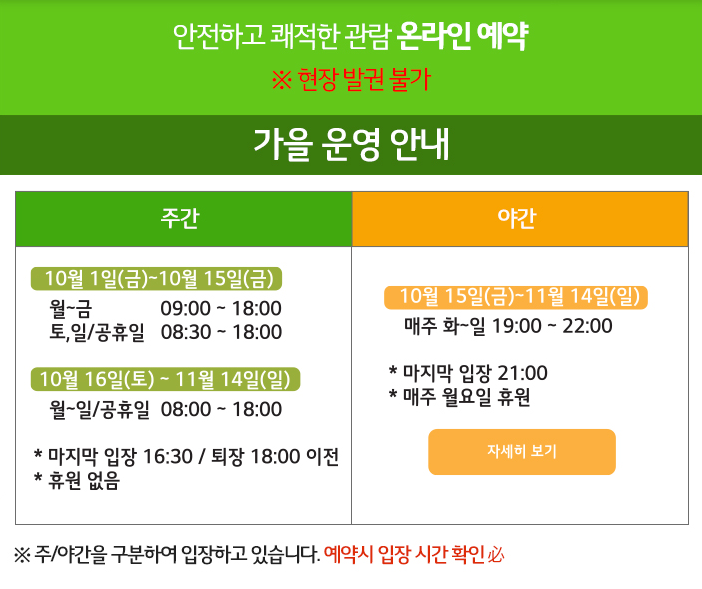 안전하고 쾌적한 관람 온라인 예약

※ 현장 발권 불가

가을 운영 안내

주간

10월 1일(금)~10월 15일(금)

월~금 09:00 ~ 18:00
토,일/공휴일 08:30 ~ 18:00

10월 16일(토) ~ 11월 14일(일)

월~일/공휴일 08:00 ~ 18:00

* 마지막 입장 16:30 / 퇴장 18:00 이전
* 휴원 없음

야간

10월 15일(금)~11월 14일(일)

매주 화~일 19:00 ~ 22:00

* 마지막 입장 21:00
* 매주 월요일 휴원

자세히 보기

※ 주/야간을 구분하여 입장하고 있습니다. 예약시 입장 시간 확인 必